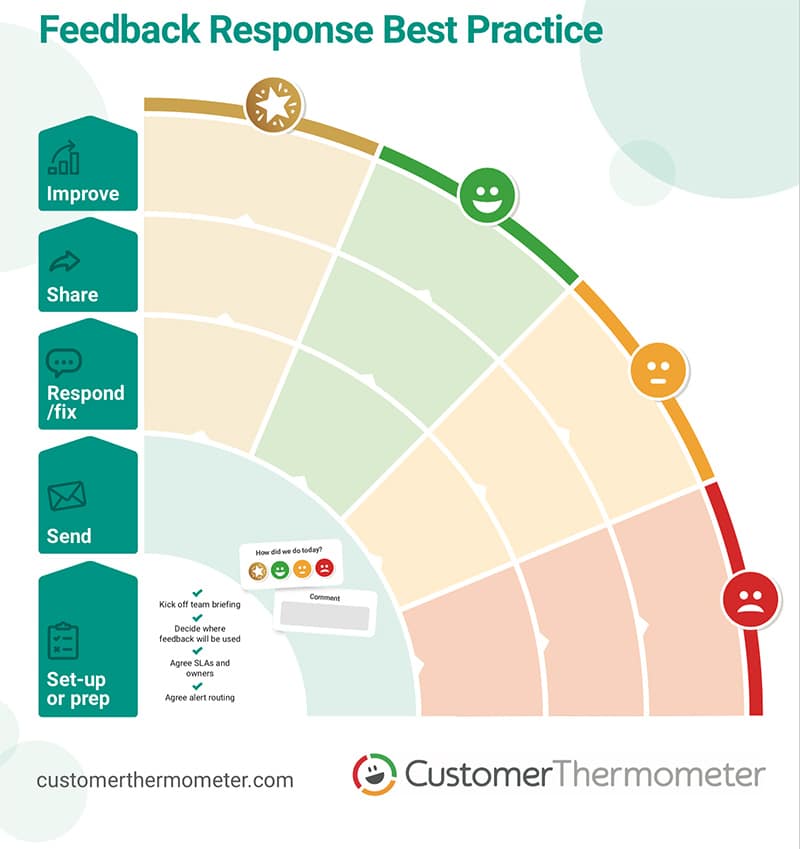 Feedback Response Best Practice

Improve

Share

Respond /fix

Send

Set-up or prep

How did we do today?

Comment

Kick off team briefing

Decide where feedback will be used

Agree SLAs and owners

Agree alert routing

customerthermometer.com

CustomerThermometer